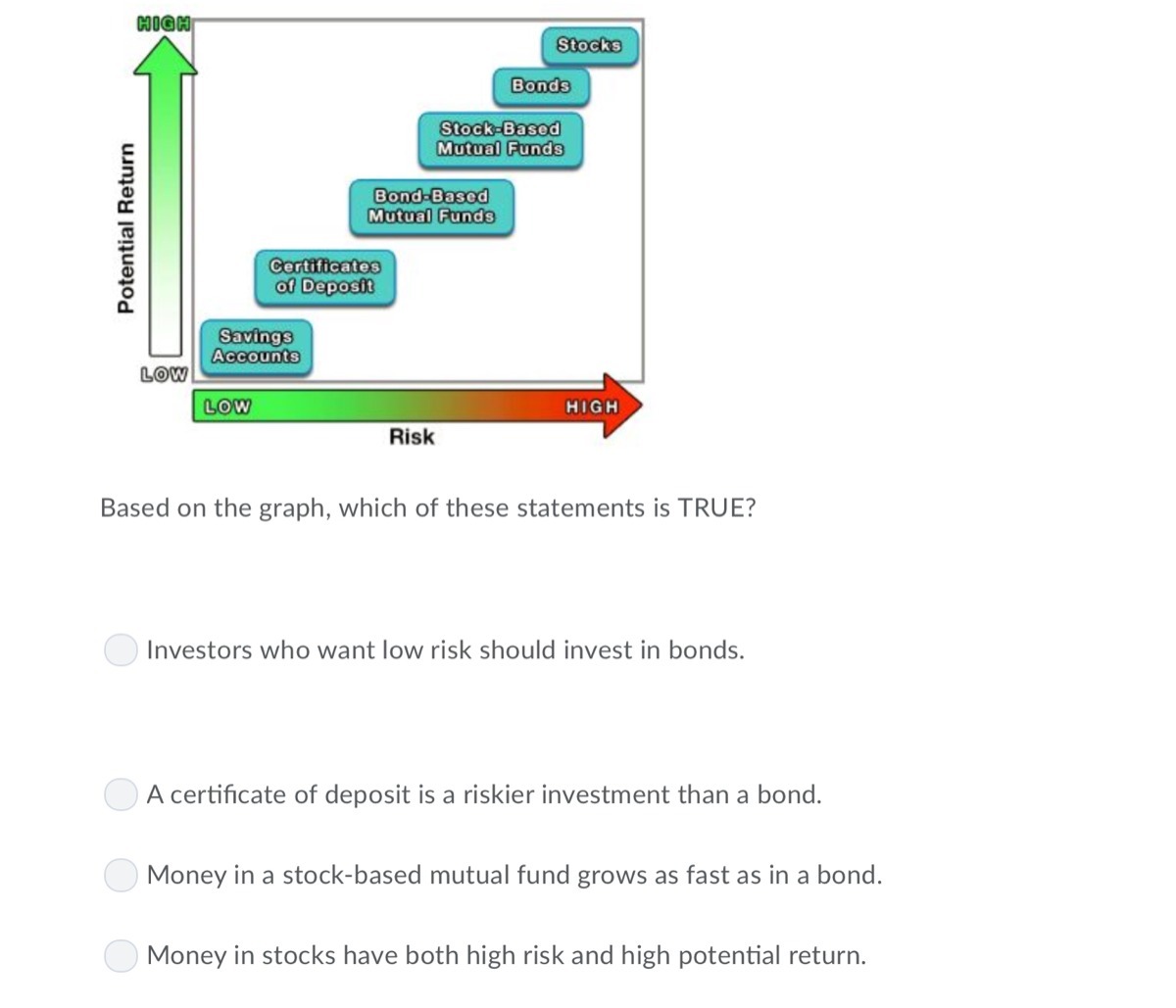 HIGH

Potential Return

LOW

Stocks

Bonds

Stock-Based Mutual Funds

Bond-Based Mutual Funds

Certificates of Deposit

Savings Accounts

LOW

HIGH

Risk

Based on the graph, which of these statements is TRUE?

Investors who want low risk should invest in bonds.

A certificate of deposit is a riskier investment than a bond.

Money in a stock-based mutual fund grows as fast as in a bond.

Money in stocks have both high risk and high potential return.